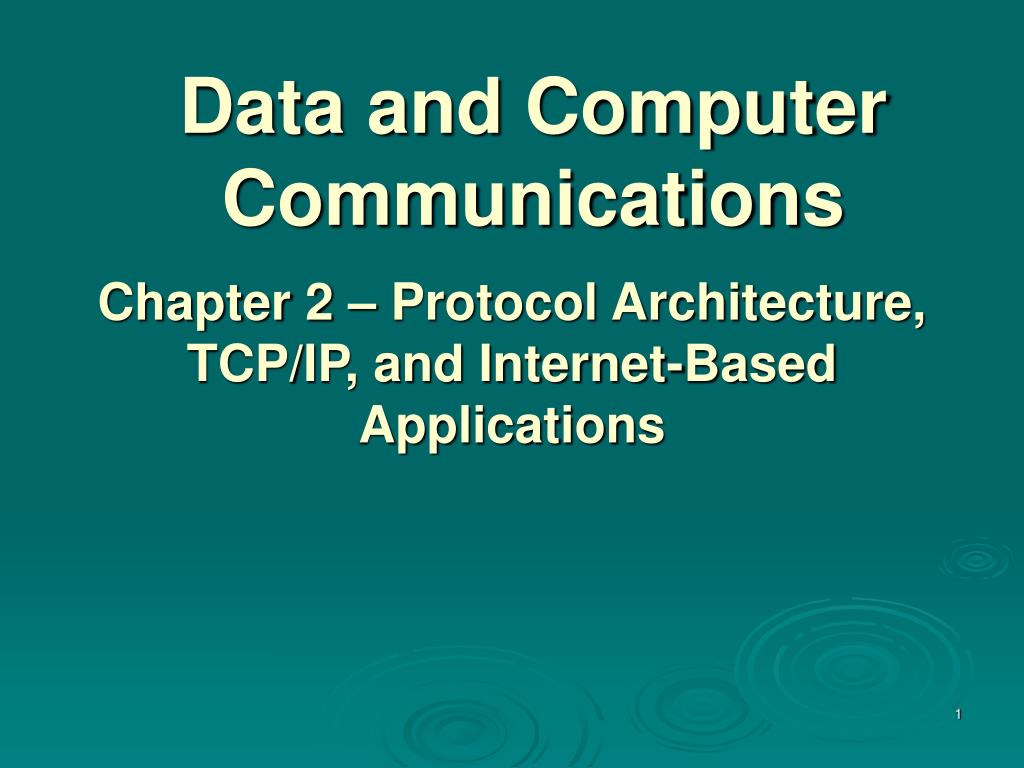 Data and Computer Communications

Chapter 2 – Protocol Architecture, TCP/IP, and Internet-Based Applications

1